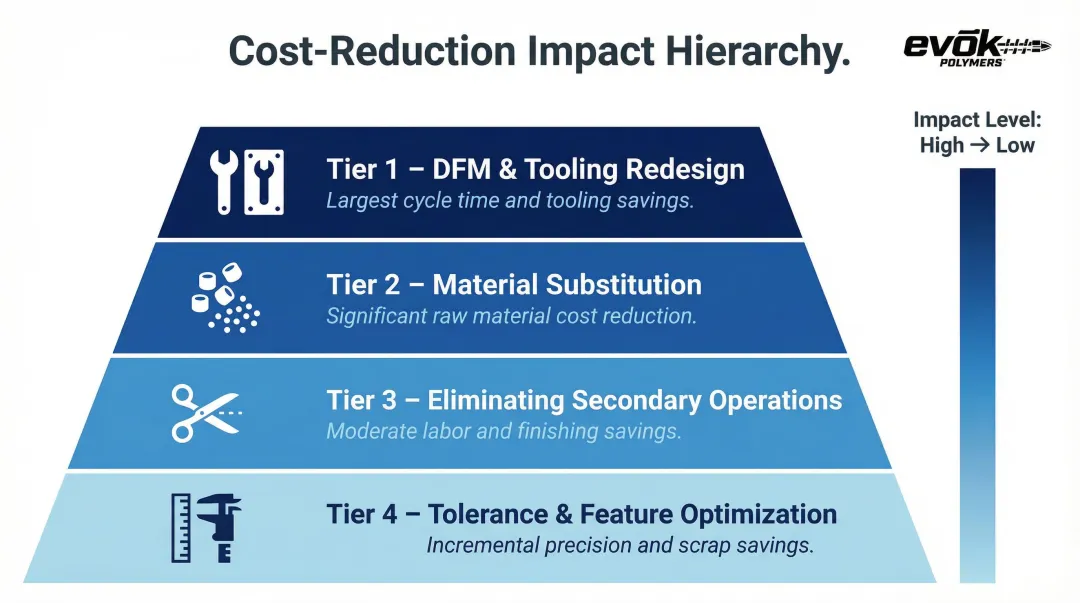 Cost-Reduction Impact Hierarchy.

evōk POLYMERS

Impact Level: High → Low

Tier 1 – DFM & Tooling Redesign
Largest cycle time and tooling savings.

Tier 2 – Material Substitution
Significant raw material cost reduction.

Tier 3 – Eliminating Secondary Operations
Moderate labor and finishing savings.

Tier 4 – Tolerance & Feature Optimization
Incremental precision and scrap savings.